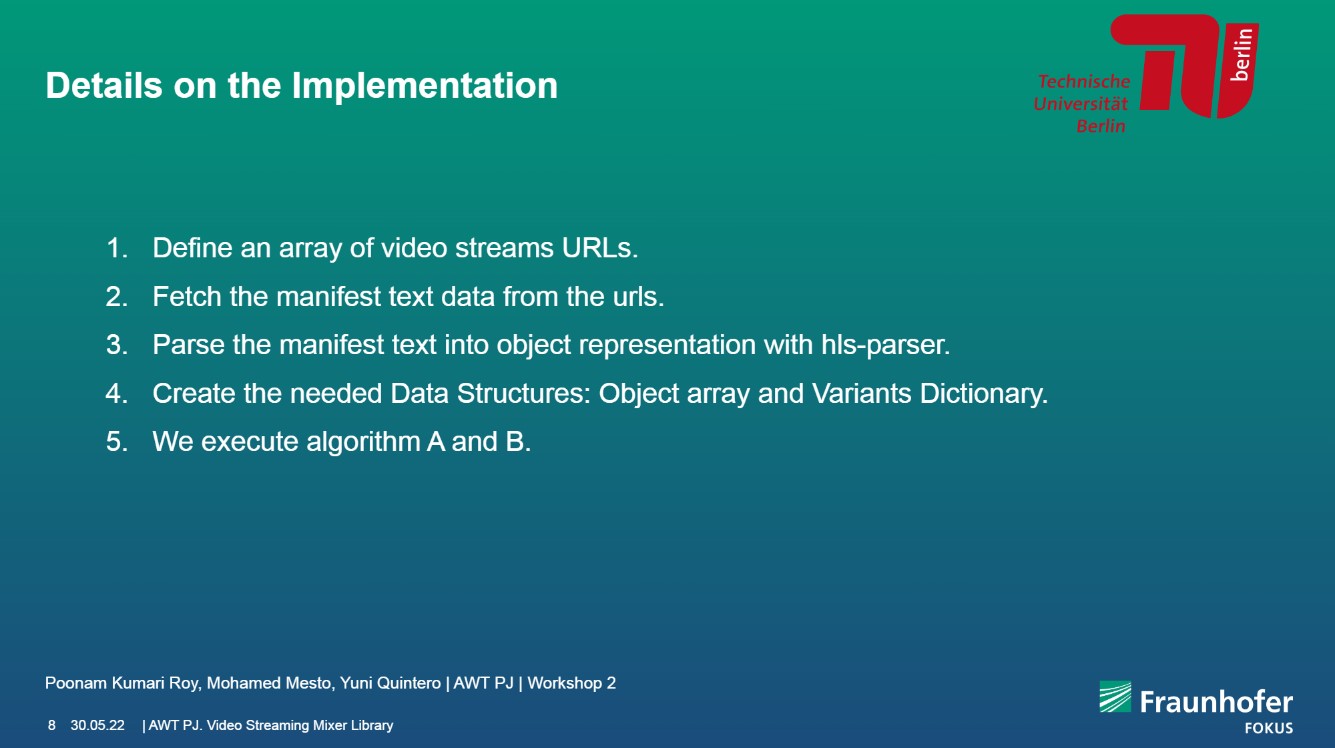 Details on the Implementation

Technische Universität Berlin

berlin

1. Define an array of video streams URLs.
2. Fetch the manifest text data from the urls.
3. Parse the manifest text into object representation with hls-parser.
4. Create the needed Data Structures: Object array and Variants Dictionary.
5. We execute algorithm A and B.

Poonam Kumari Roy, Mohamed Mesto, Yuni Quintero | AWT PJ | Workshop 2

8 30.05.22 | AWT PJ. Video Streaming Mixer Library

Fraunhofer
FOKUS